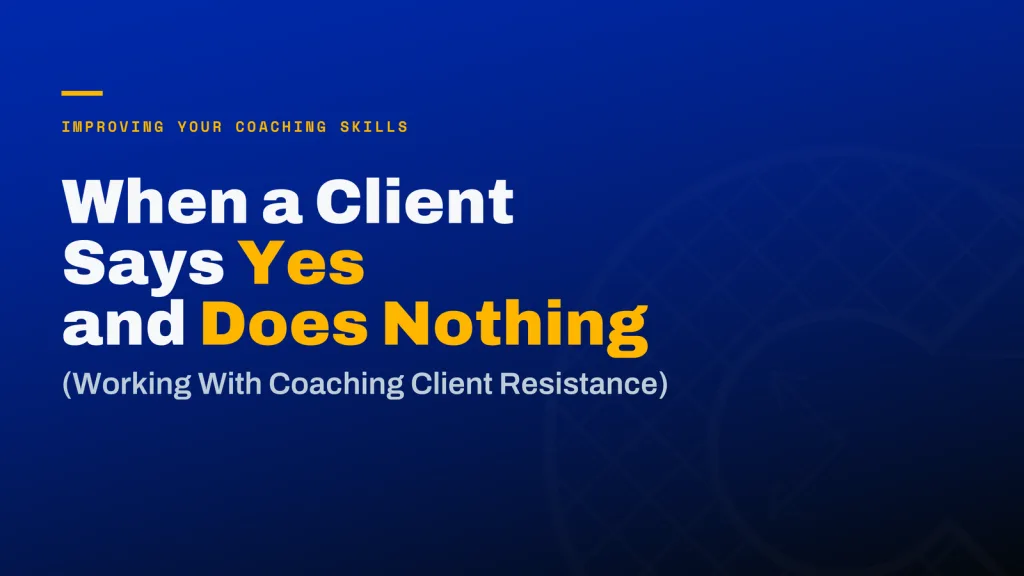 IMPROVING YOUR COACHING SKILLS

When a Client Says Yes and Does Nothing

(Working With Coaching Client Resistance)